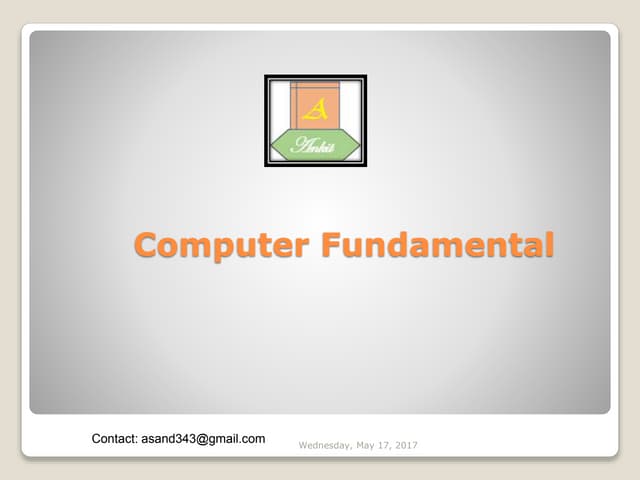 A
Ankit

Computer Fundamental

Contact: asand343@gmail.com

Wednesday, May 17, 2017